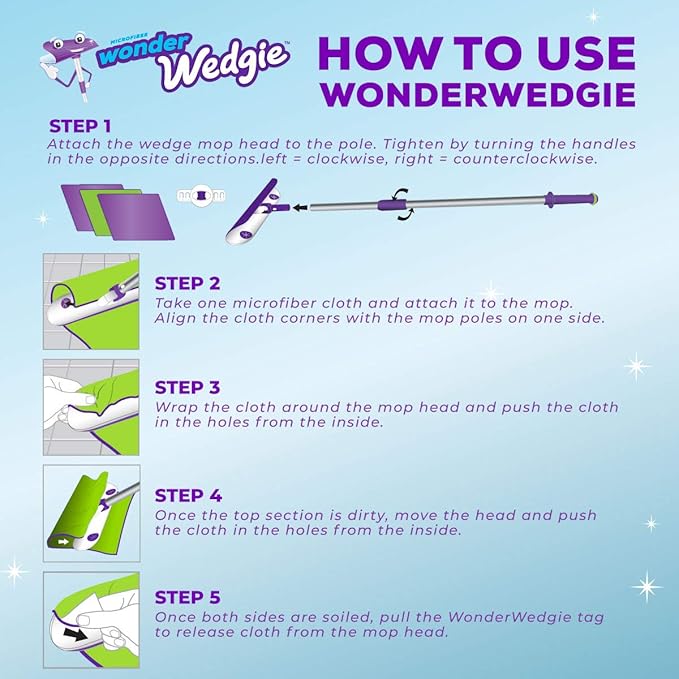 MICROFIBER wonder Wedgie™

HOW TO USE WONDERWEDGIE

STEP 1
Attach the wedge mop head to the pole. Tighten by turning the handles in the opposite directions.left = clockwise, right = counterclockwise.

STEP 2
Take one microfiber cloth and attach it to the mop. Align the cloth corners with the mop poles on one side.

STEP 3
Wrap the cloth around the mop head and push the cloth in the holes from the inside.

STEP 4
Once the top section is dirty, move the head and push the cloth in the holes from the inside.

STEP 5
Once both sides are soiled, pull the WonderWedgie tag to release cloth from the mop head.